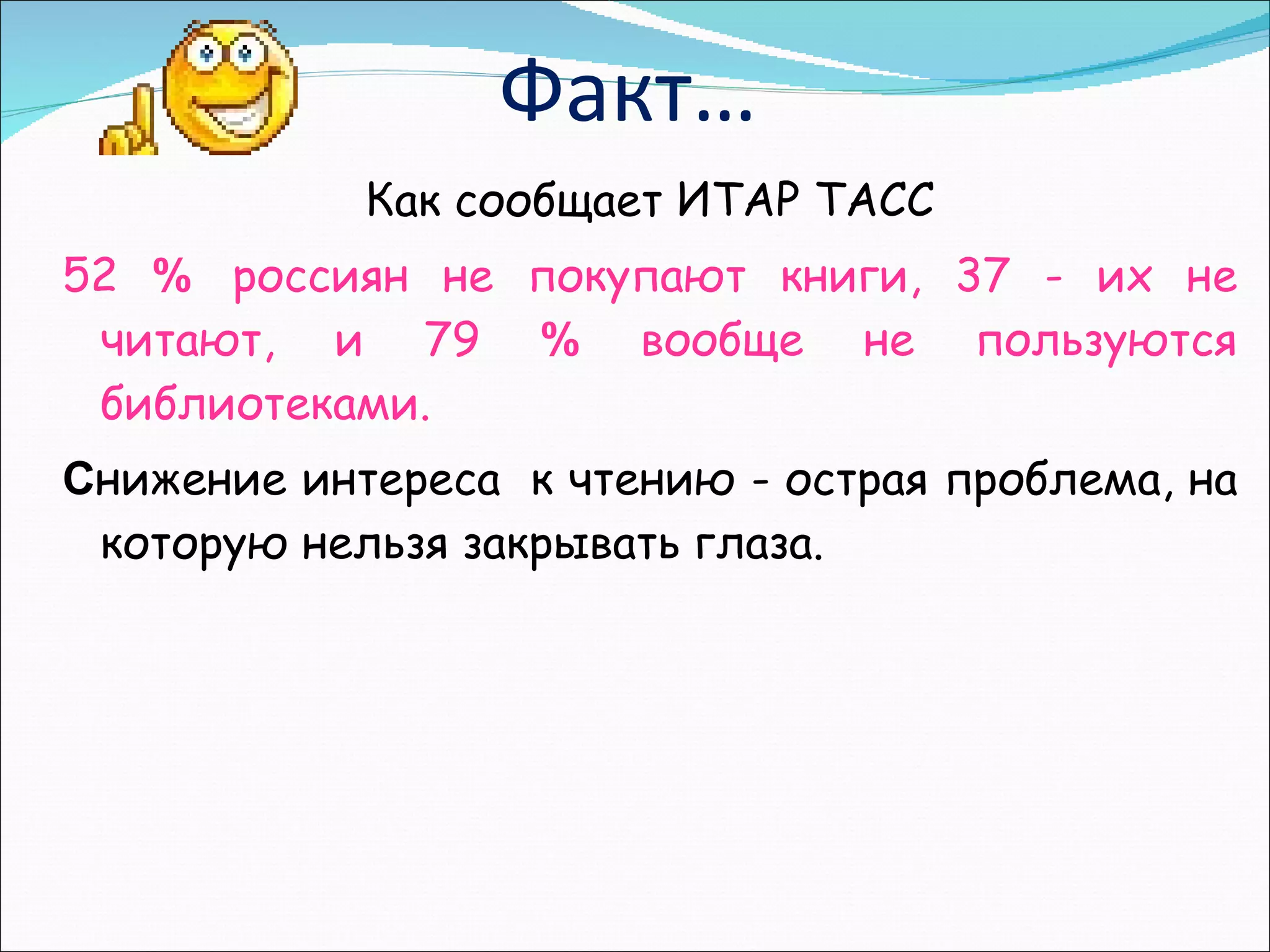 Факт…

Как сообщает ИТАР ТАСС

52 % россиян не покупают книги, 37 - их не читают, и 79 % вообще не пользуются библиотеками.

Снижение интереса к чтению - острая проблема, на которую нельзя закрывать глаза.